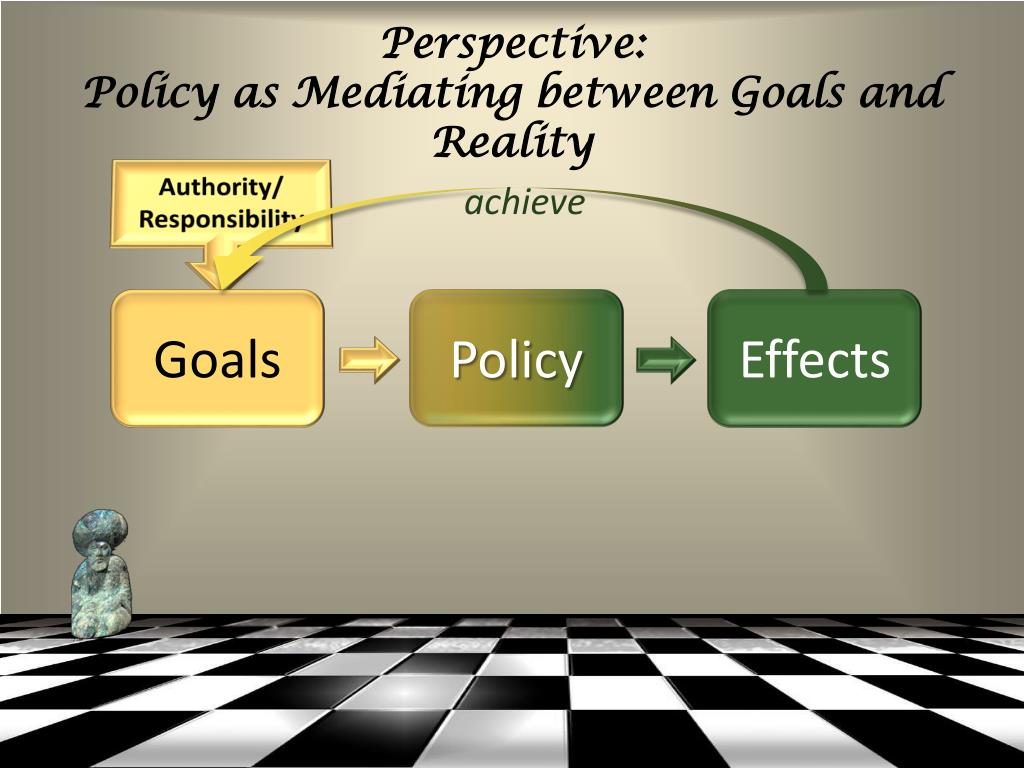 Perspective:
Policy as Mediating between Goals and Reality

Authority/ Responsibility

achieve

Goals

Policy

Effects